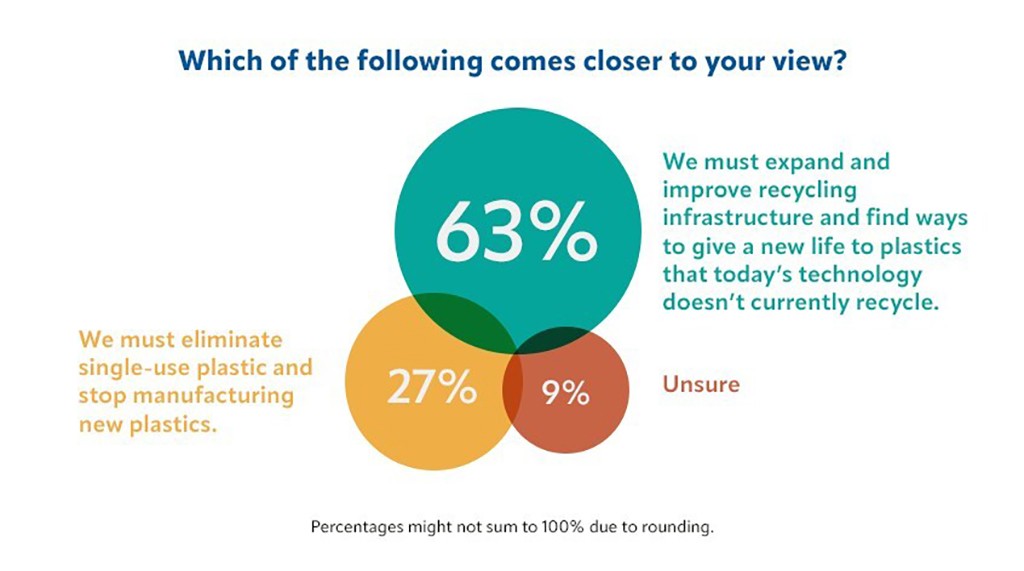 Which of the following comes closer to your view?

63%

We must expand and improve recycling infrastructure and find ways to give a new life to plastics that today's technology doesn't currently recycle.

We must eliminate single-use plastic and stop manufacturing new plastics.

27%

9%

Unsure

Percentages might not sum to 100% due to rounding.